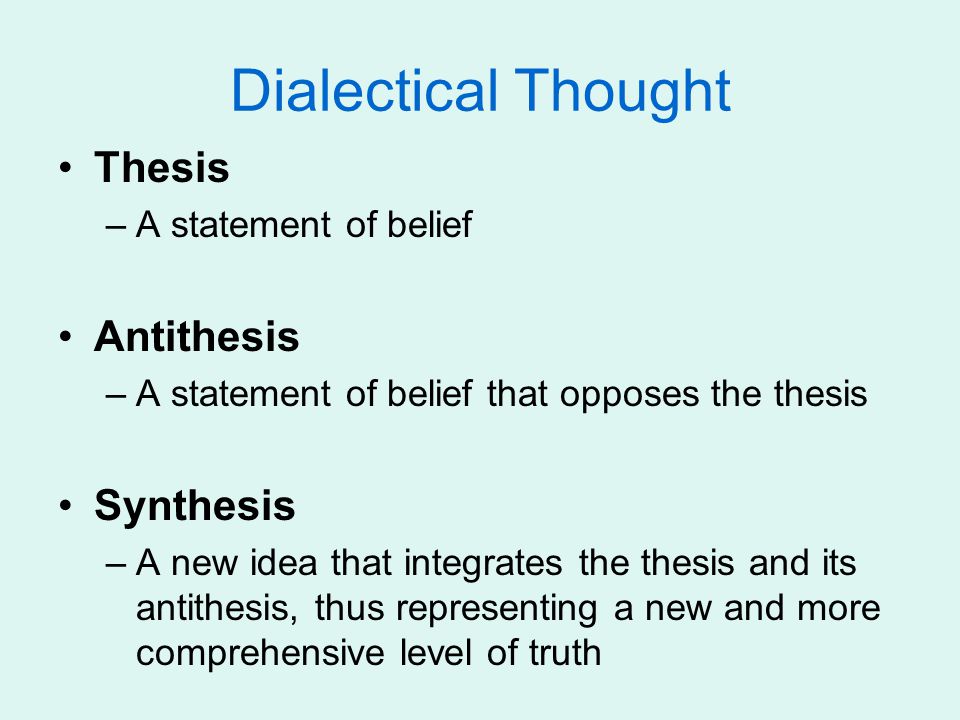 Dialectical Thought

• Thesis
– A statement of belief

• Antithesis
– A statement of belief that opposes the thesis

• Synthesis
– A new idea that integrates the thesis and its antithesis, thus representing a new and more comprehensive level of truth